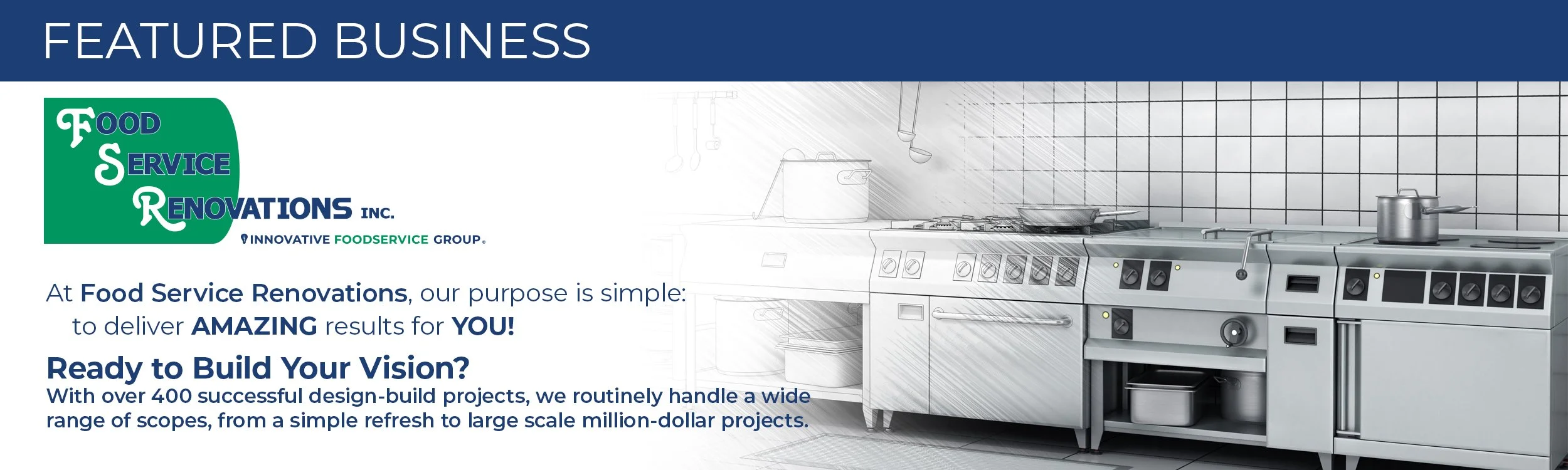 FEATURED BUSINESS

FOOD SERVICE RENOVATIONS INC.

INNOVATIVE FOODSERVICE GROUP.

At Food Service Renovations, our purpose is simple: to deliver AMAZING results for YOU!

Ready to Build Your Vision?

With over 400 successful design-build projects, we routinely handle a wide range of scopes, from a simple refresh to large scale million-dollar projects.